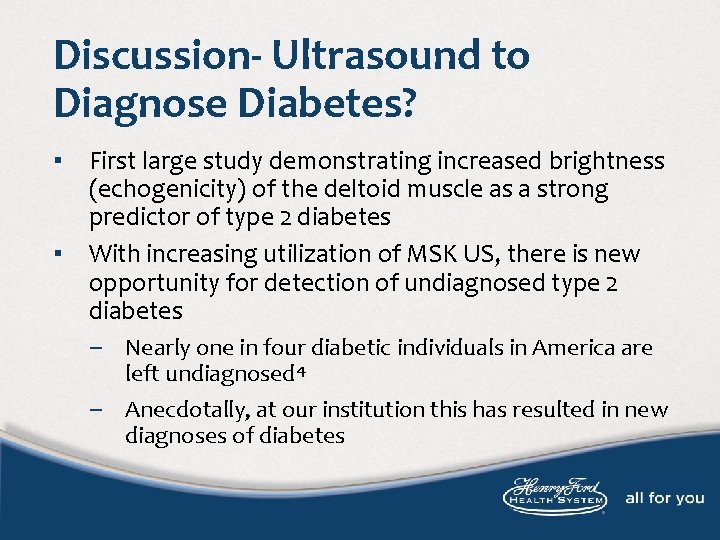 Discussion- Ultrasound to Diagnose Diabetes?

▪ First large study demonstrating increased brightness (echogenicity) of the deltoid muscle as a strong predictor of type 2 diabetes

▪ With increasing utilization of MSK US, there is new opportunity for detection of undiagnosed type 2 diabetes

– Nearly one in four diabetic individuals in America are left undiagnosed$^4$

– Anecdotally, at our institution this has resulted in new diagnoses of diabetes

Henry Ford HEALTH SYSTEM all for you